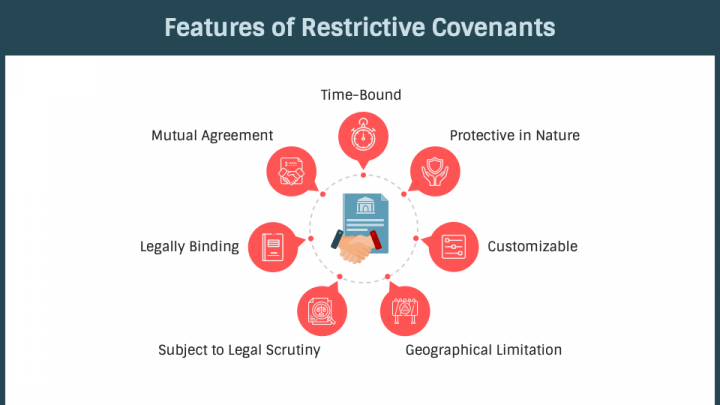 Features of Restrictive Covenants

Time-Bound

Mutual Agreement

Protective in Nature

Legally Binding

Customizable

Subject to Legal Scrutiny

Geographical Limitation